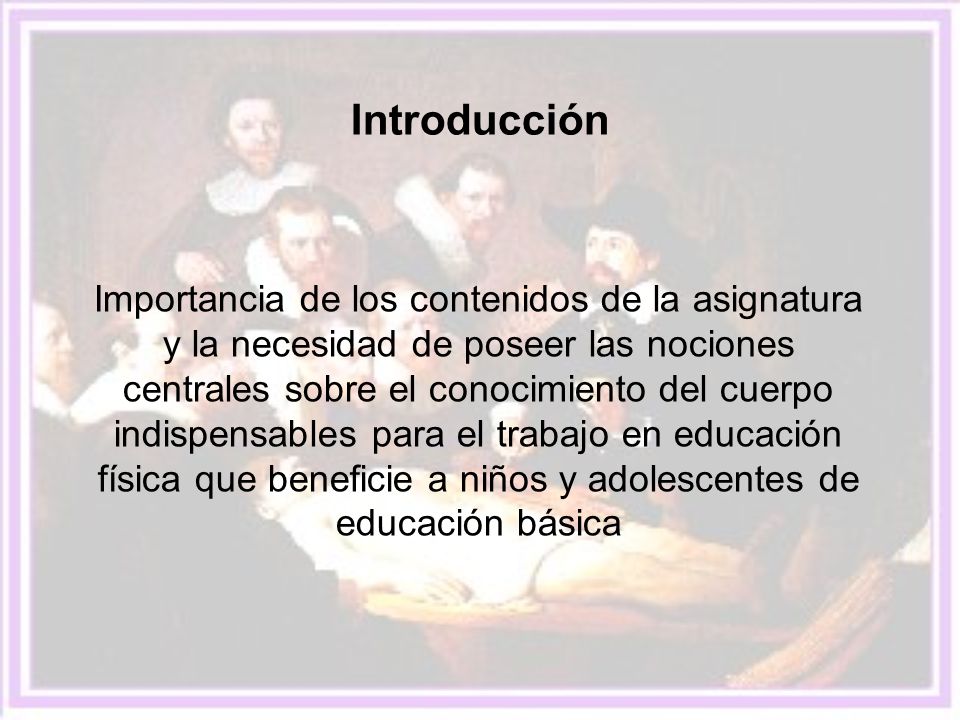 Introducción

Importancia de los contenidos de la asignatura y la necesidad de poseer las nociones centrales sobre el conocimiento del cuerpo indispensables para el trabajo en educación física que beneficie a niños y adolescentes de educación básica